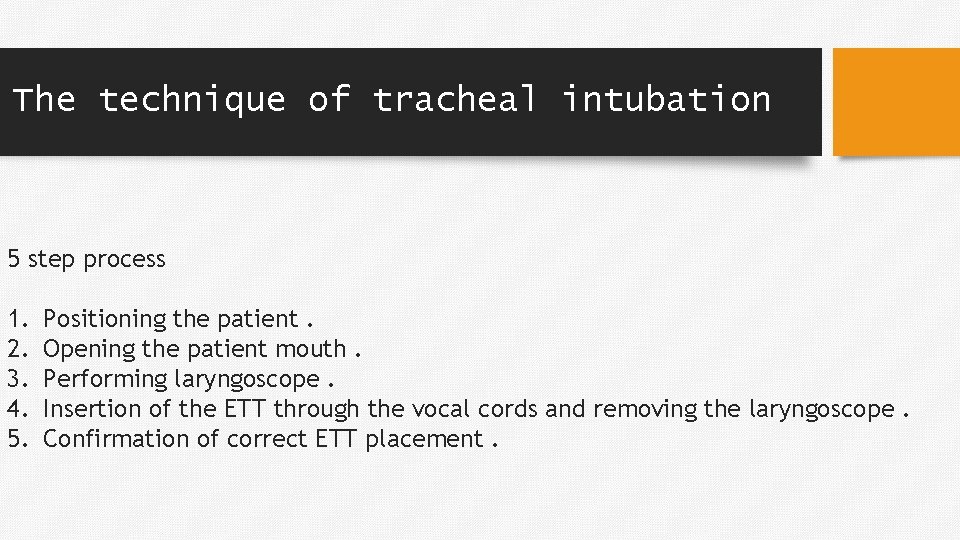 The technique of tracheal intubation

5 step process

1. Positioning the patient .
2. Opening the patient mouth .
3. Performing laryngoscope .
4. Insertion of the ETT through the vocal cords and removing the laryngoscope .
5. Confirmation of correct ETT placement .